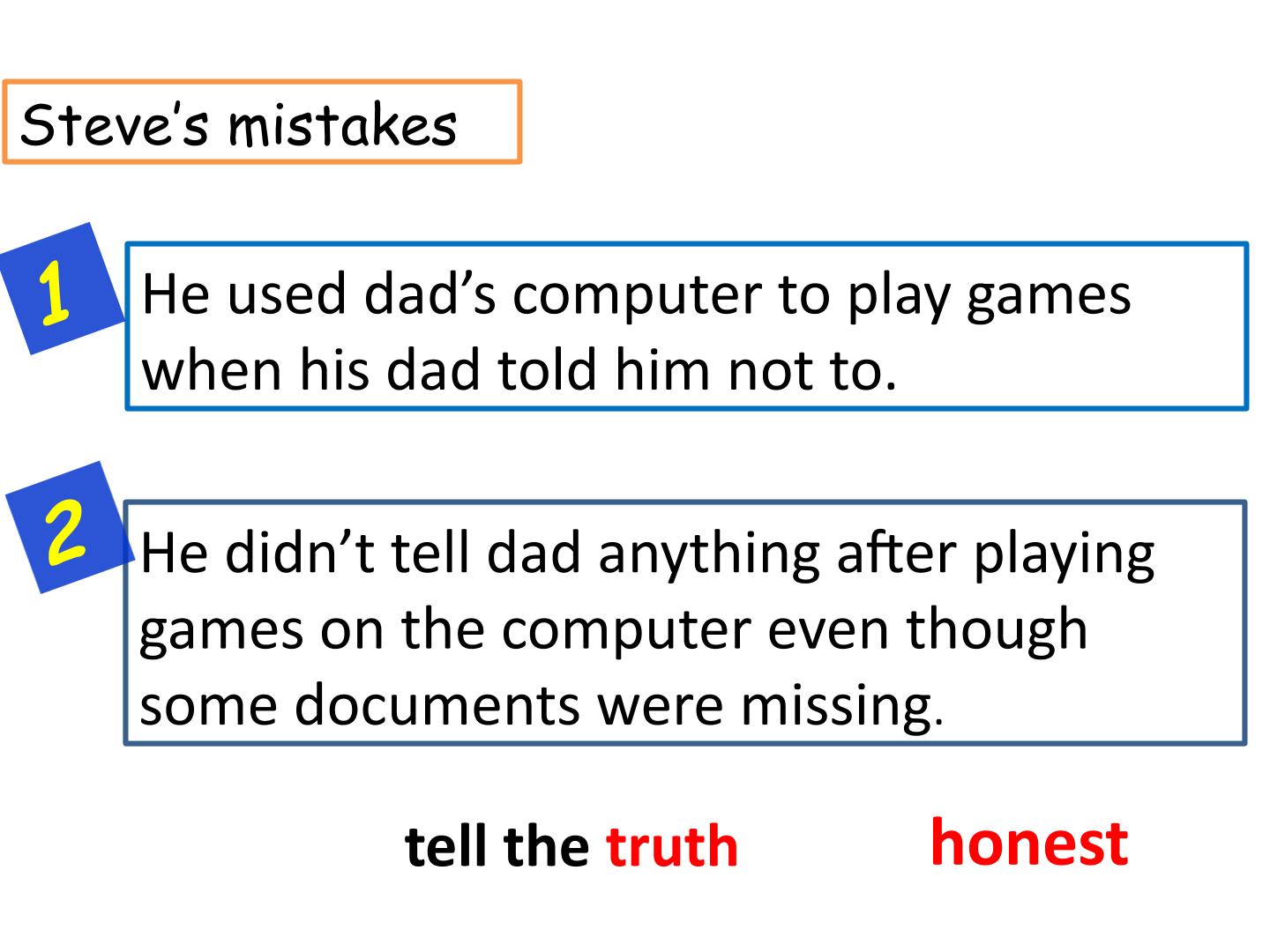 Steve's mistakes

1

He used dad's computer to play games when his dad told him not to.

2

He didn't tell dad anything after playing games on the computer even though some documents were missing.

tell the truth

honest